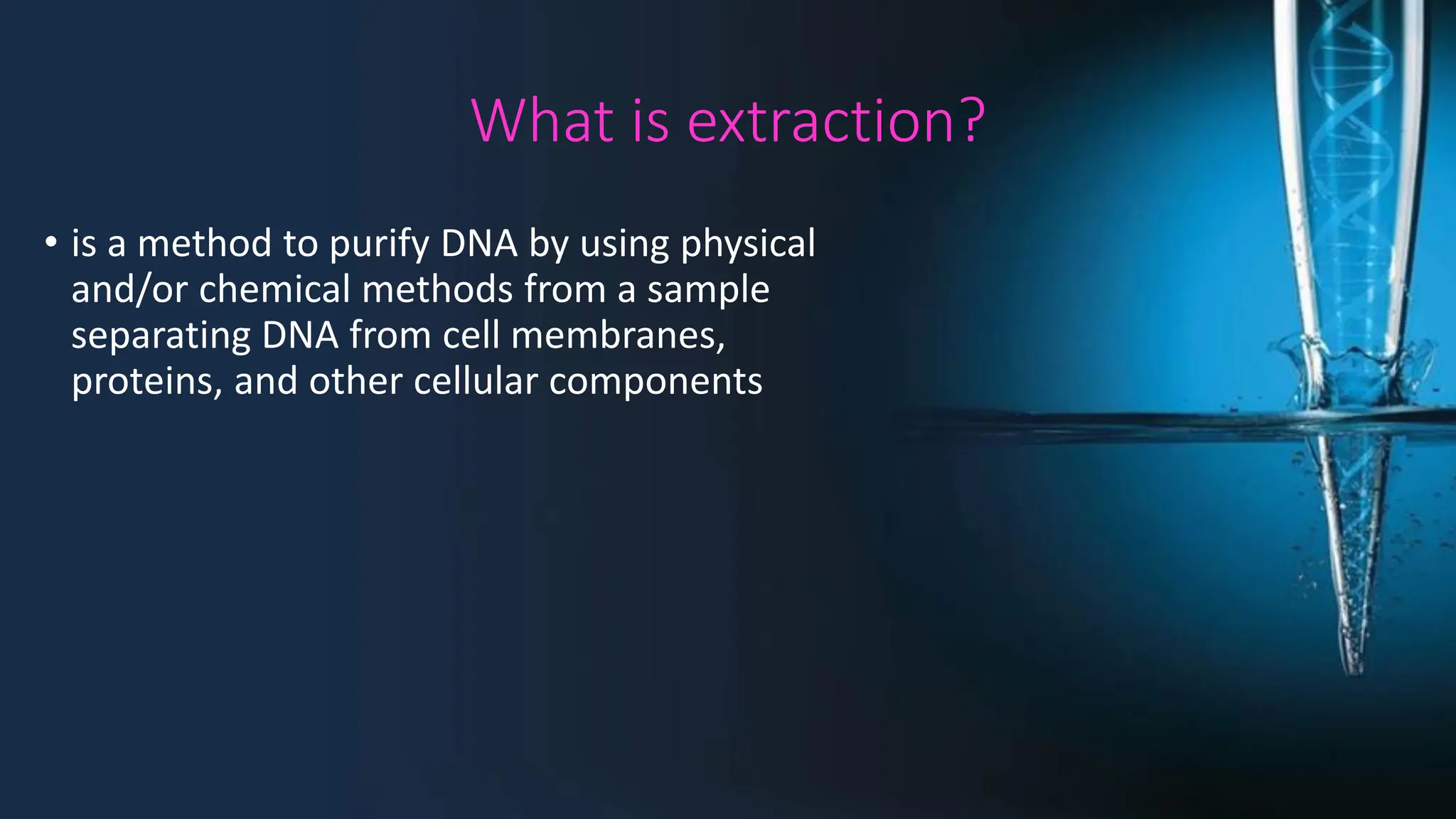 What is extraction?

• is a method to purify DNA by using physical and/or chemical methods from a sample separating DNA from cell membranes, proteins, and other cellular components